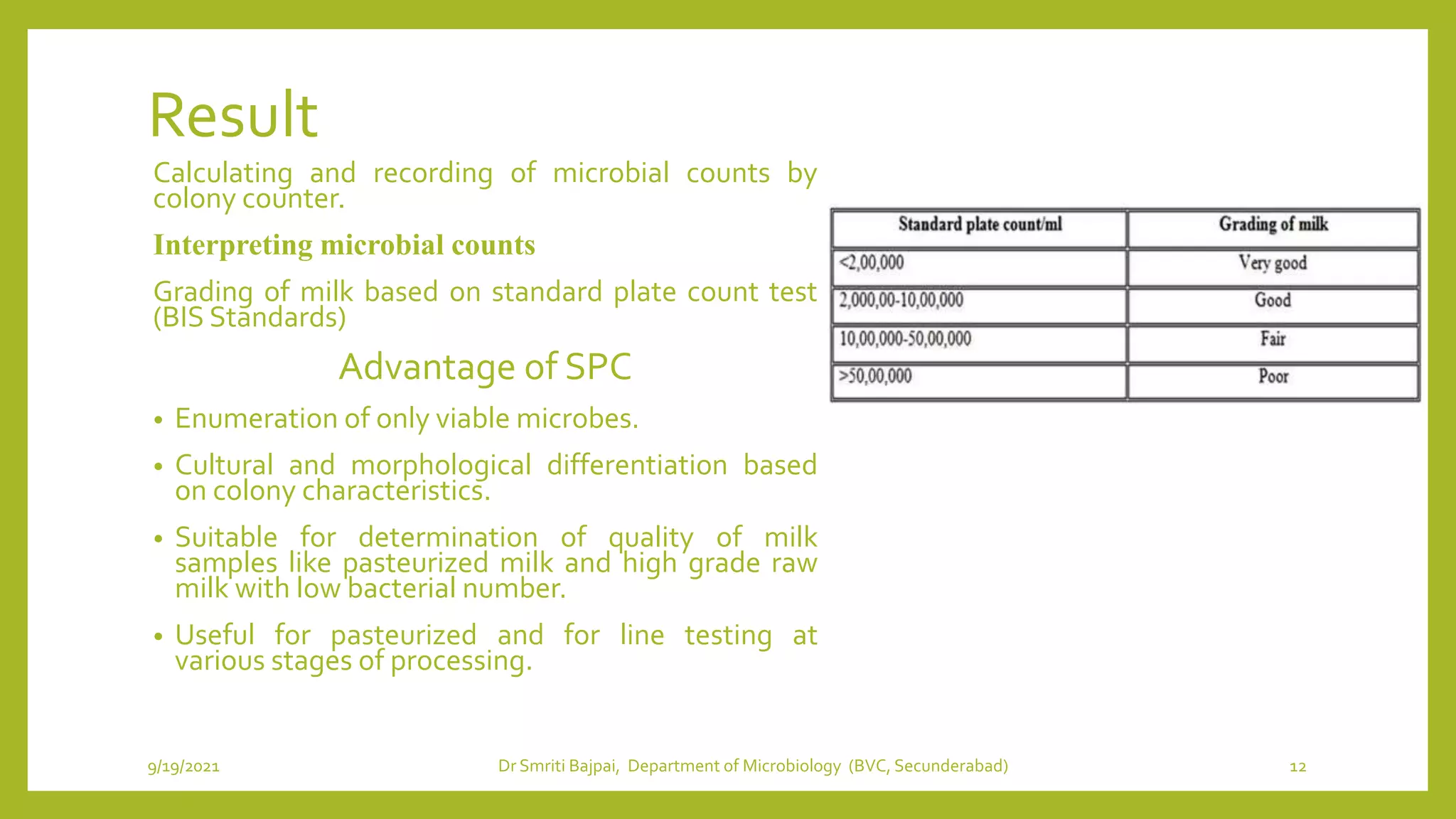 Result

Calculating and recording of microbial counts by colony counter.

Interpreting microbial counts

Grading of milk based on standard plate count test (BIS Standards)

Advantage of SPC

• Enumeration of only viable microbes.

• Cultural and morphological differentiation based on colony characteristics.

• Suitable for determination of quality of milk samples like pasteurized milk and high grade raw milk with low bacterial number.

• Useful for pasteurized and for line testing at various stages of processing.

| Standard plate count/ml | Grading of milk |
|---|---|
| <2,00,000 | Very good |
| 2,000,00-10,00,000 | Good |
| 10,00,000-50,00,000 | Fair |
| >50,00,000 | Poor |

9/19/2021

Dr Smriti Bajpai, Department of Microbiology (BVC, Secunderabad)

12